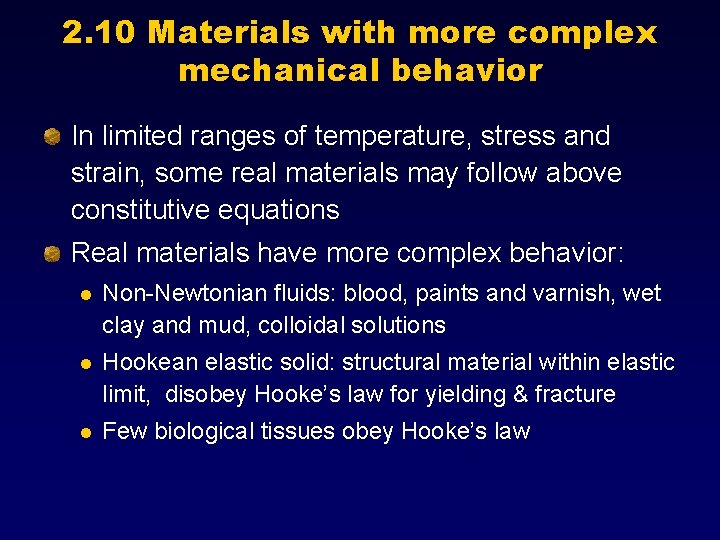 2.10 Materials with more complex mechanical behavior

In limited ranges of temperature, stress and strain, some real materials may follow above constitutive equations

Real materials have more complex behavior:

Non-Newtonian fluids: blood, paints and varnish, wet clay and mud, colloidal solutions

Hookean elastic solid: structural material within elastic limit, disobey Hooke's law for yielding & fracture

Few biological tissues obey Hooke's law